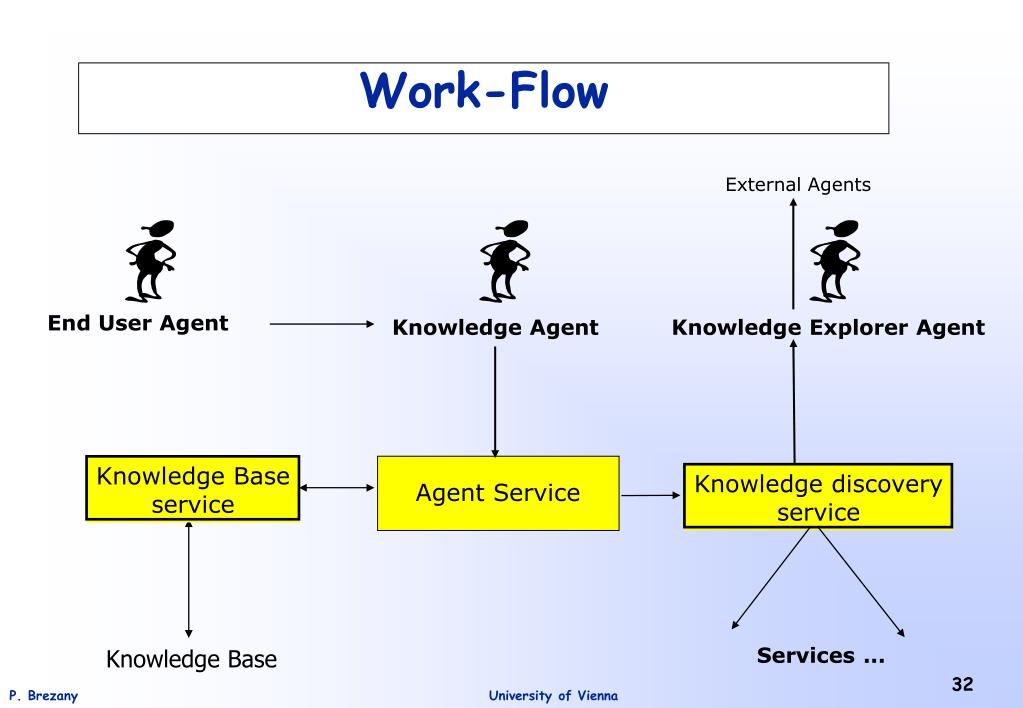 Work-Flow

External Agents

End User Agent

Knowledge Agent

Knowledge Explorer Agent

Knowledge Base service

Agent Service

Knowledge discovery service

Knowledge Base

Services ...

P. Brezany

University of Vienna

32